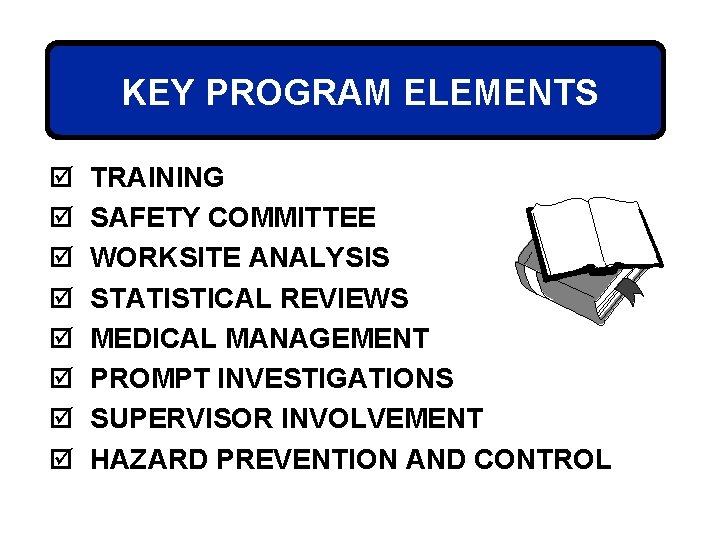 KEY PROGRAM ELEMENTS

☑ TRAINING
☑ SAFETY COMMITTEE
☑ WORKSITE ANALYSIS
☑ STATISTICAL REVIEWS
☑ MEDICAL MANAGEMENT
☑ PROMPT INVESTIGATIONS
☑ SUPERVISOR INVOLVEMENT
☑ HAZARD PREVENTION AND CONTROL